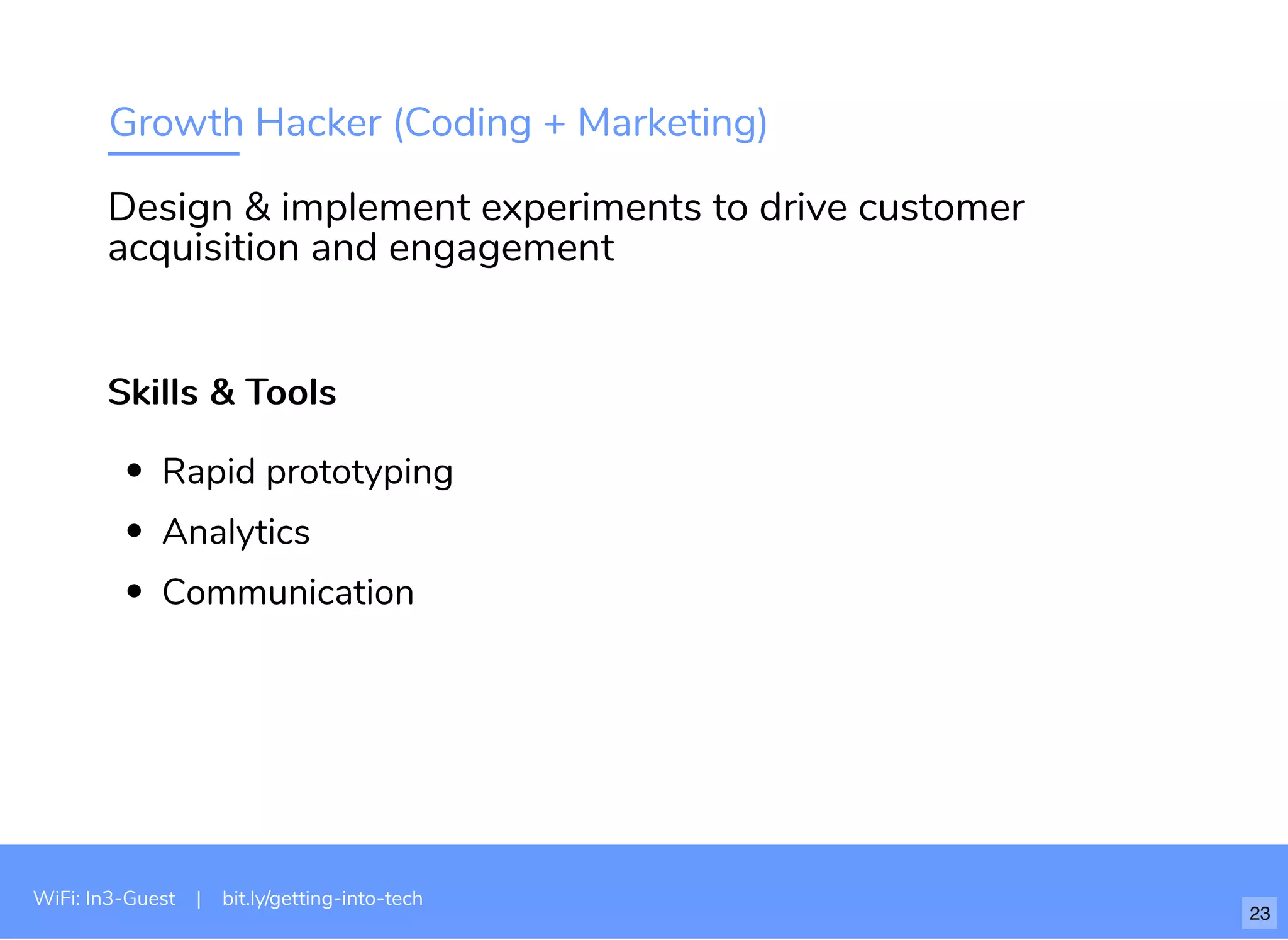 Growth Hacker (Coding + Marketing)

Design & implement experiments to drive customer acquisition and engagement

Skills & Tools

- Rapid prototyping
- Analytics
- Communication

WiFi: In3-Guest | bit.ly/getting-into-tech

23